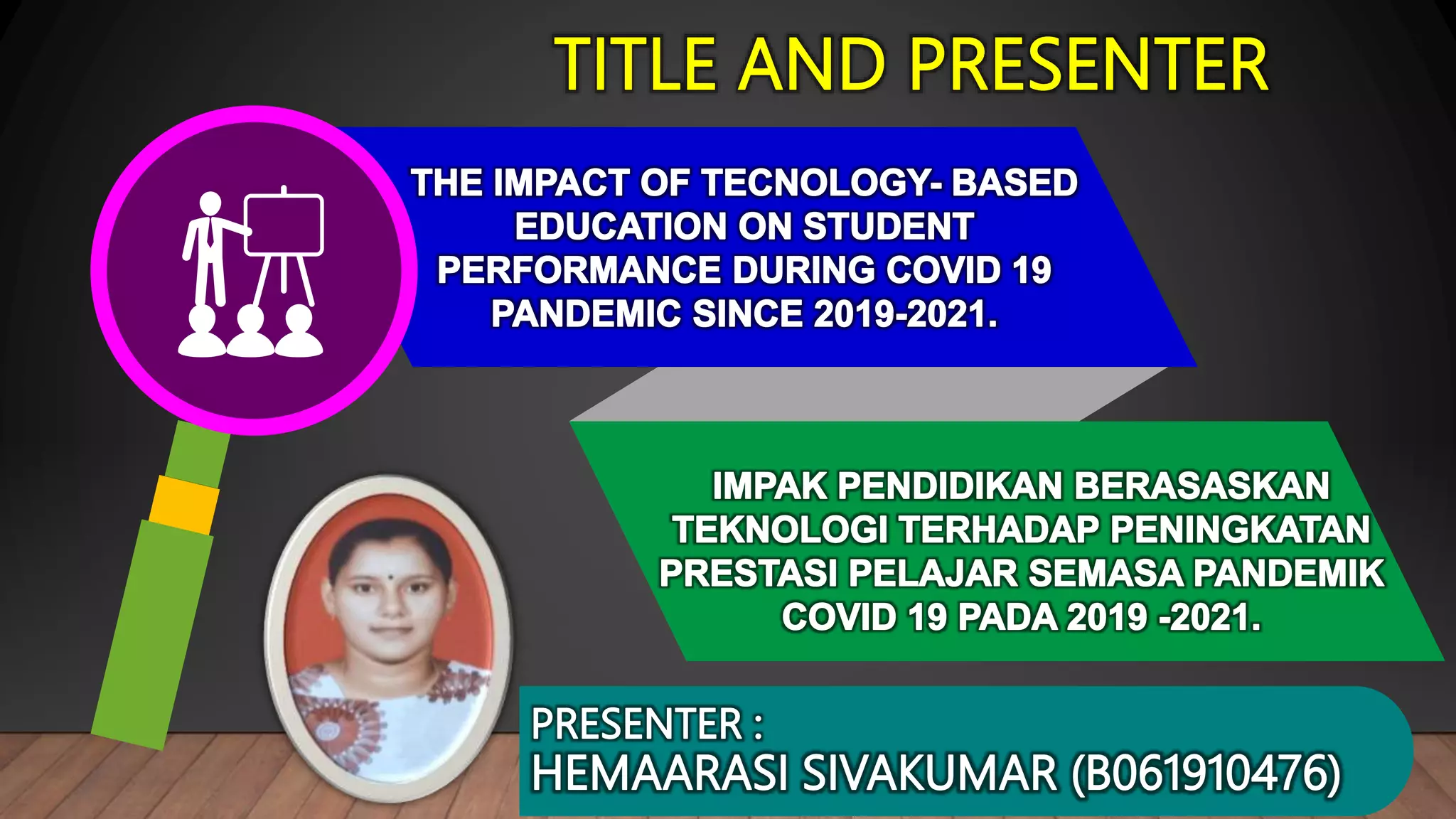 TITLE AND PRESENTER

THE IMPACT OF TECNOLOGY- BASED EDUCATION ON STUDENT PERFORMANCE DURING COVID 19 PANDEMIC SINCE 2019-2021.

IMPAK PENDIDIKAN BERASASKAN TEKNOLOGI TERHADAP PENINGKATAN PRESTASI PELAJAR SEMASA PANDEMIK COVID 19 PADA 2019 -2021.

PRESENTER :
HEMAARASI SIVAKUMAR (B061910476)